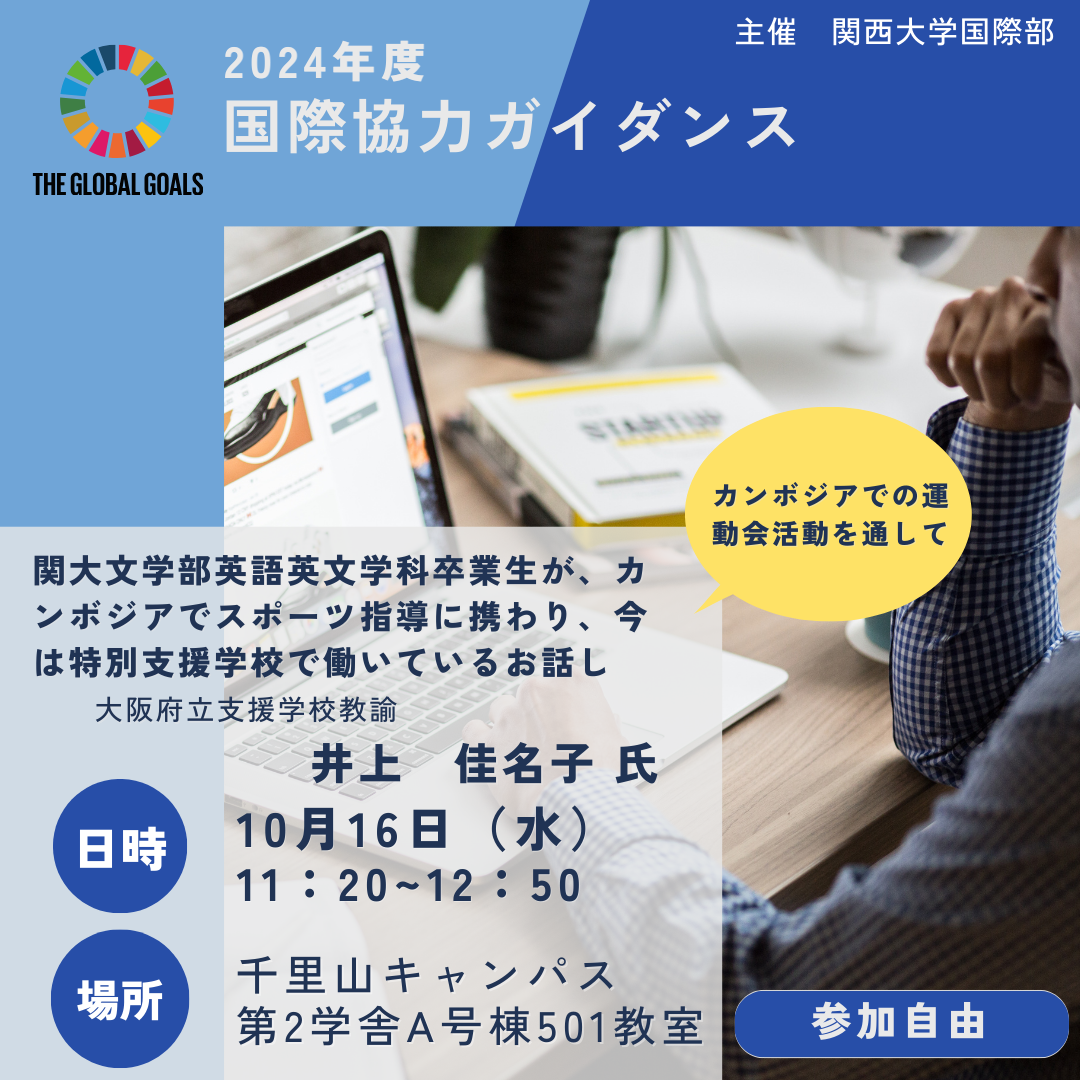 主催　関西大学国際部

THE GLOBAL GOALS

2024年度
国際協力ガイダンス

STARTUP

カンボジアでの運動会活動を通して

関大文学部英語英文学科卒業生が、カンボジアでスポーツ指導に携わり、今は特別支援学校で働いているお話し

大阪府立支援学校教諭
井上　佳名子 氏

日時
10月16日（水）
11：20~12：50

場所
千里山キャンパス
第2学舎A号棟501教室

参加自由